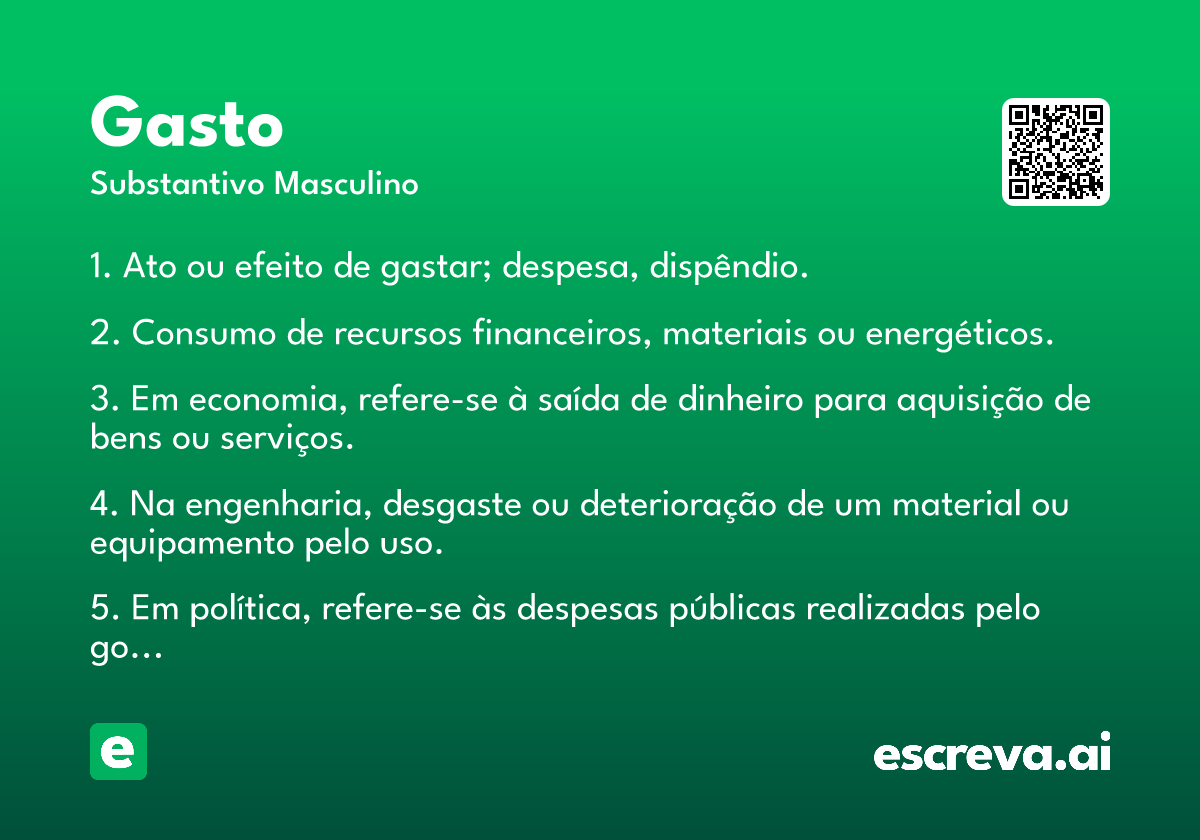 Gasto
Substantivo Masculino

1. Ato ou efeito de gastar; despesa, dispêndio.

2. Consumo de recursos financeiros, materiais ou energéticos.

3. Em economia, refere-se à saída de dinheiro para aquisição de bens ou serviços.

4. Na engenharia, desgaste ou deterioração de um material ou equipamento pelo uso.

5. Em política, refere-se às despesas públicas realizadas pelo go...

e

escreva.ai